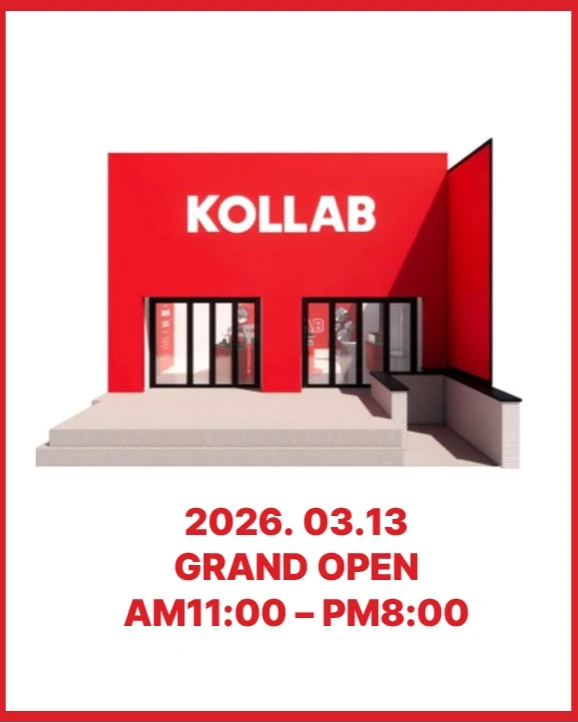 KOLLAB

2026. 03.13
GRAND OPEN
AM11:00 – PM8:00